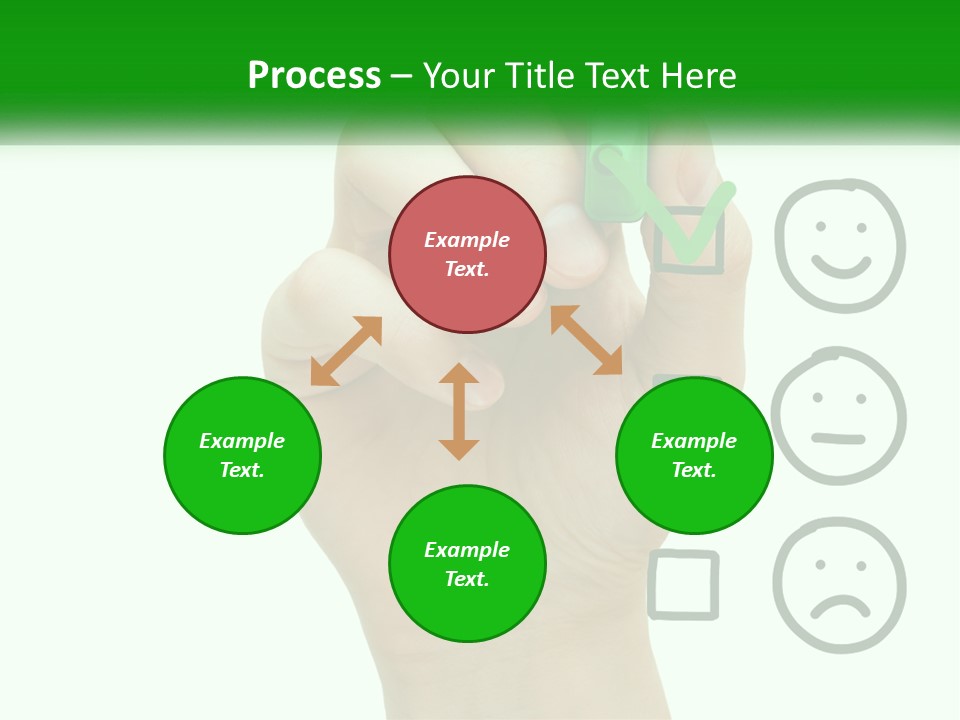 Process – Your Title Text Here

Example Text.

Example Text.

Example Text.

Example Text.